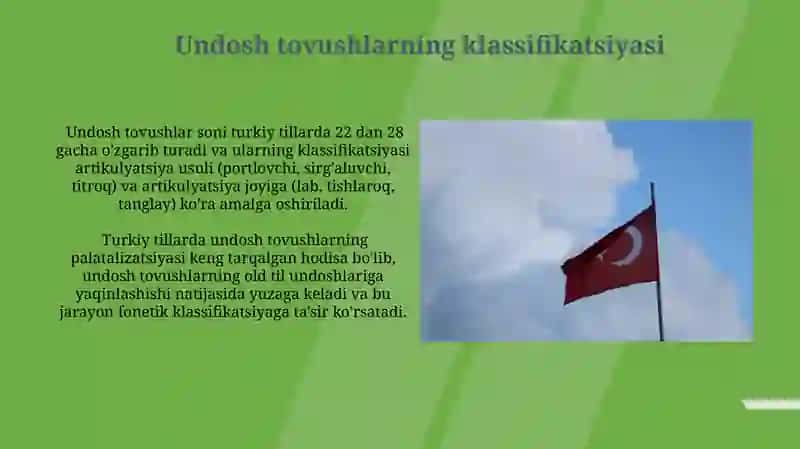 Undosh tovushlarning klassifikatsiyasi

Undosh tovushlar soni turkiy tillarda 22 dan 28 gacha o'zgarib turadi va ularning klassifikatsiyasi artikulyatsiya usuli (portlovchi, sirg'aluvchi, titroq) va artikulyatsiya joyiga (lab, tishlaroq, tanglay) ko'ra amalga oshiriladi.

Turkiy tillarda undosh tovushlarning palatalizatsiyasi keng tarqalgan hodisa bo'lib, undosh tovushlarning old til undoshlariga yaqinlashishi natijasida yuzaga keladi va bu jarayon fonetik klassifikatsiyaga ta'sir ko'rsatadi.